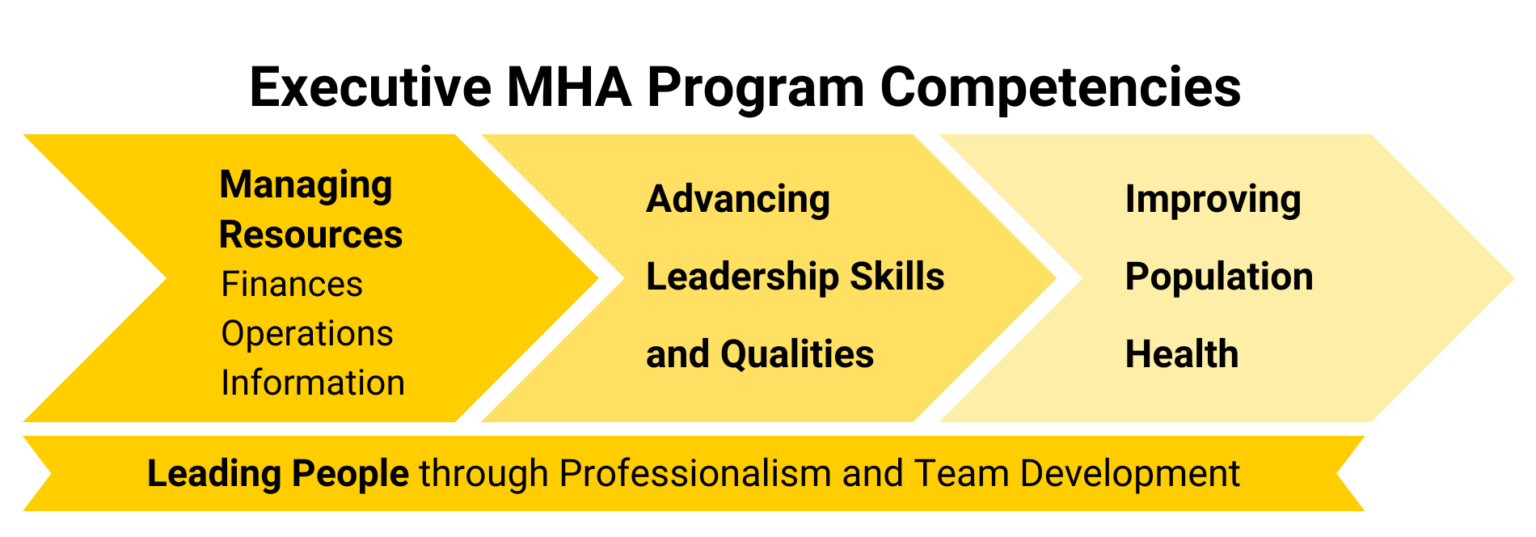 Executive MHA Program Competencies

Managing Resources
Finances
Operations
Information

Advancing Leadership Skills and Qualities

Improving Population Health

Leading People through Professionalism and Team Development